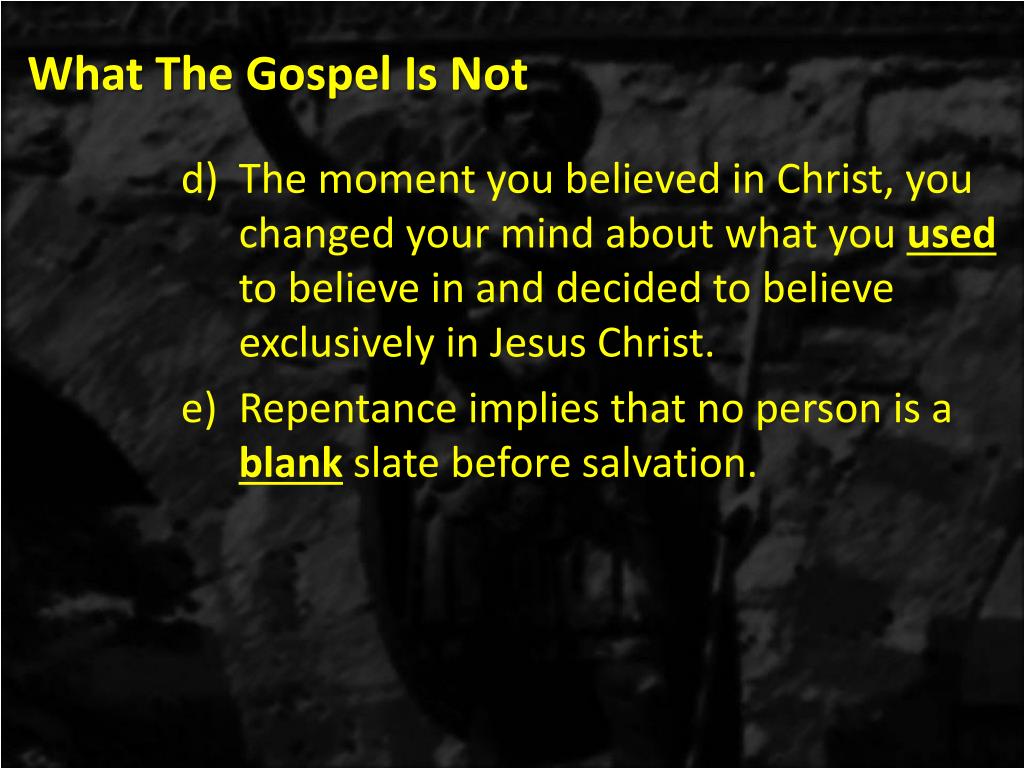 What The Gospel Is Not

d) The moment you believed in Christ, you changed your mind about what you used to believe in and decided to believe exclusively in Jesus Christ.

e) Repentance implies that no person is a blank slate before salvation.